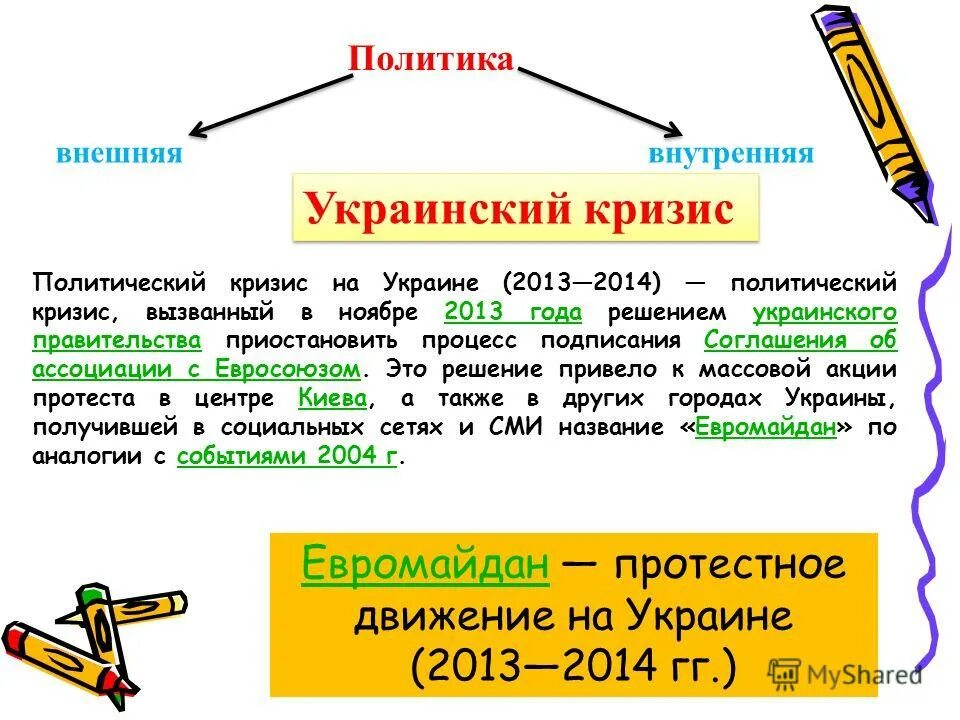 Политика

внешняя

внутренняя

Украинский кризис

Политический кризис на Украине (2013—2014) — политический кризис, вызванный в ноябре 2013 года решением украинского правительства приостановить процесс подписания Соглашения об ассоциации с Евросоюзом. Это решение привело к массовой акции протеста в центре Киева, а также в других городах Украины, получившей в социальных сетях и СМИ название «Евромайдан» по аналогии с событиями 2004 г.

Евромайдан — протестное движение на Украине (2013—2014 гг.)

MyShared